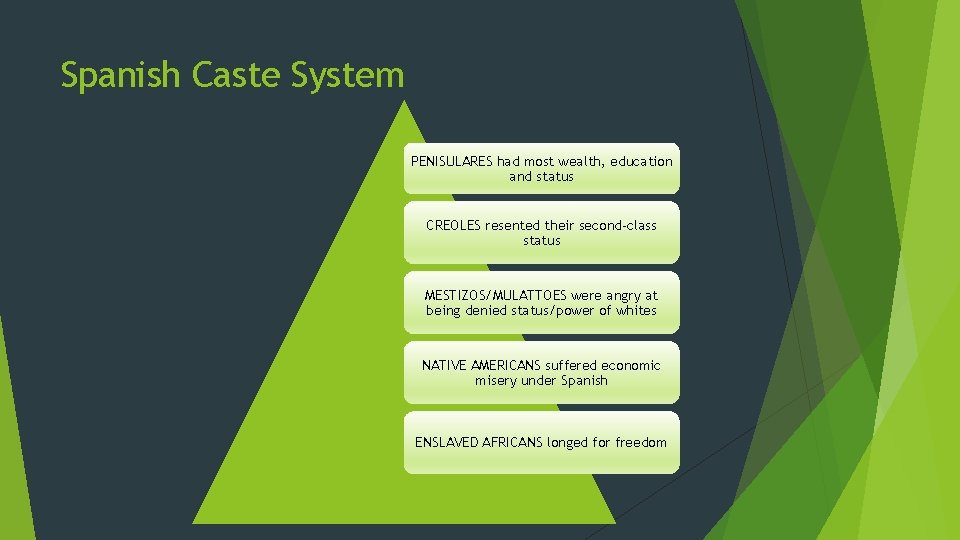 Spanish Caste System

PENISULARES had most wealth, education and status

CREOLES resented their second-class status

MESTIZOS/MULATTOES were angry at being denied status/power of whites

NATIVE AMERICANS suffered economic misery under Spanish

ENSLAVED AFRICANS longed for freedom